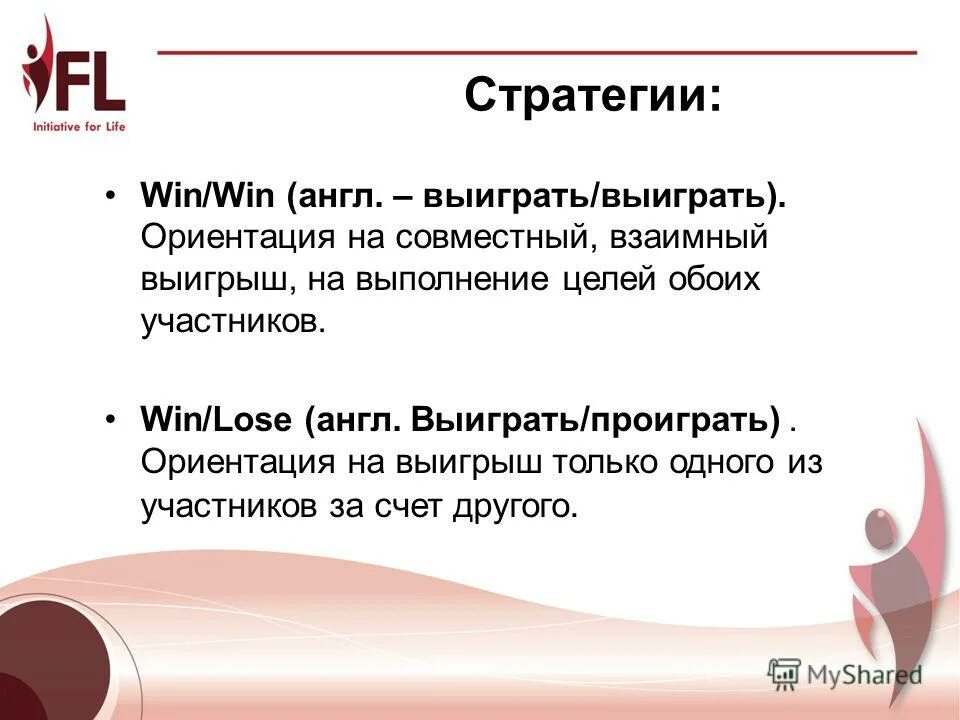 IFL
Initiative for Life

Стратегии:

• Win/Win (англ. – выиграть/выиграть). Ориентация на совместный, взаимный выигрыш, на выполнение целей обоих участников.

• Win/Lose (англ. Выиграть/проиграть) . Ориентация на выигрыш только одного из участников за счет другого.

MyShared